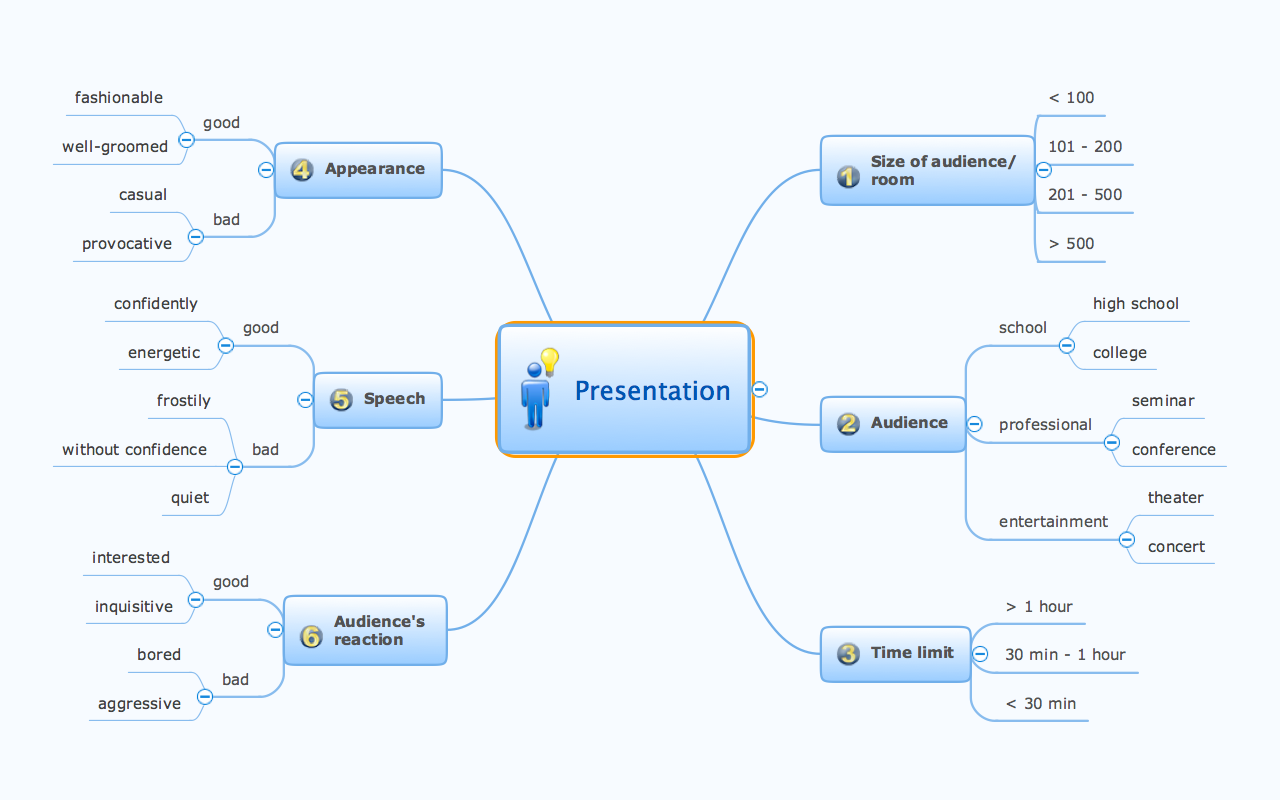 Presentation

1 Size of audience/ room

< 100

101 - 200

201 - 500

> 500

2 Audience

school

high school

college

professional

seminar

conference

entertainment

theater

concert

3 Time limit

> 1 hour

30 min - 1 hour

< 30 min

4 Appearance

good

fashionable

well-groomed

bad

casual

provocative

5 Speech

good

confidently

energetic

bad

frostily

without confidence

quiet

6 Audience's reaction

good

interested

inquisitive

bad

bored

aggressive